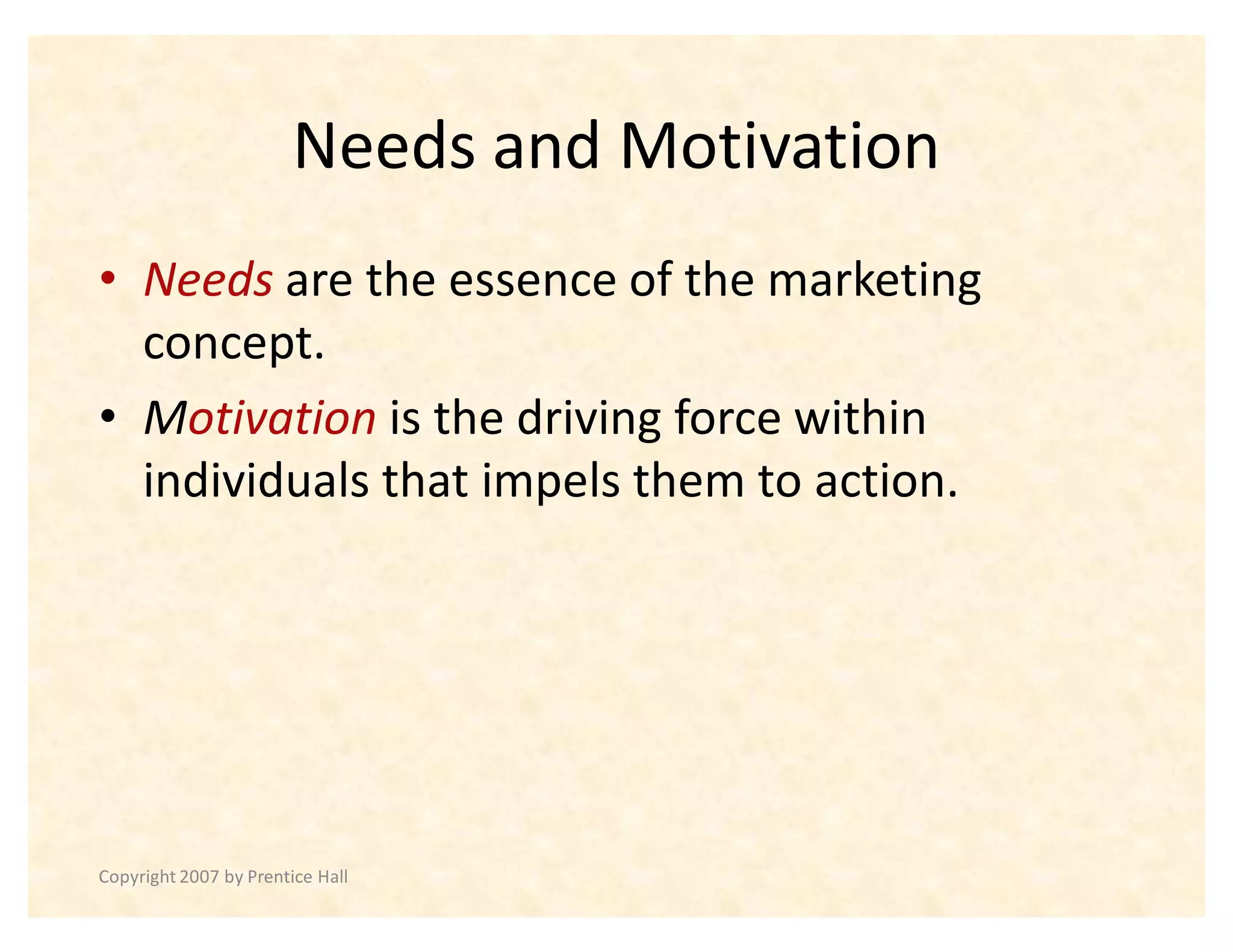 Needs and Motivation

• Needs are the essence of the marketing concept.

• Motivation is the driving force within individuals that impels them to action.

Copyright 2007 by Prentice Hall